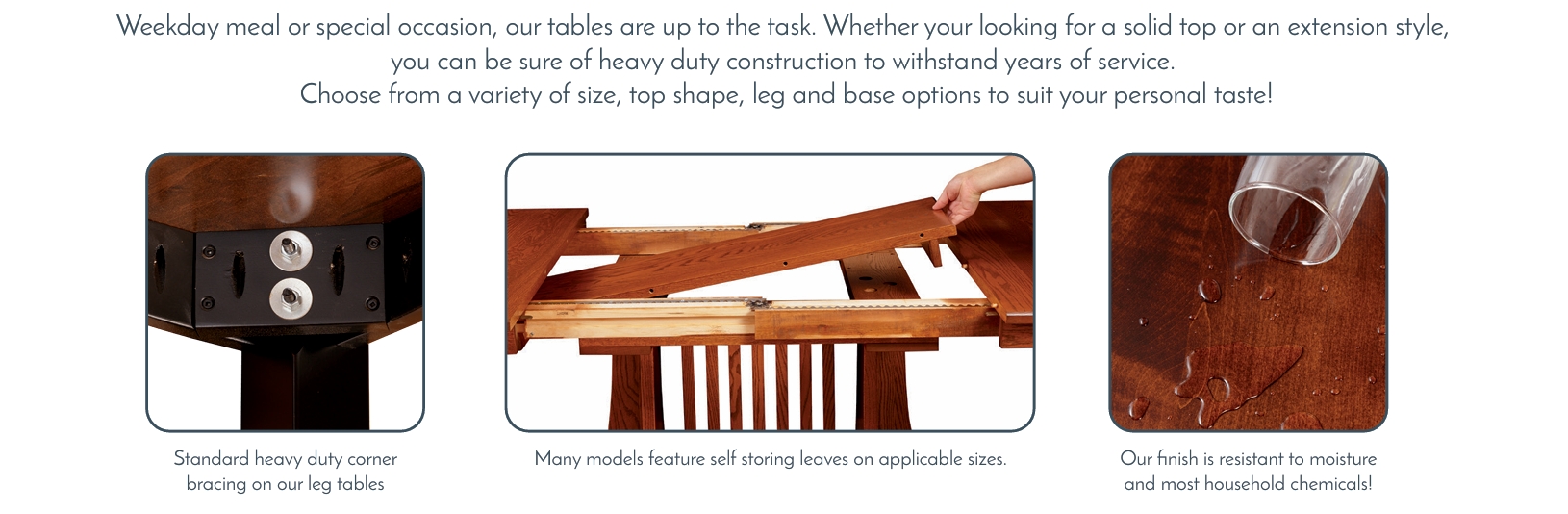 Weekday meal or special occasion, our tables are up to the task. Whether your looking for a solid top or an extension style, you can be sure of heavy duty construction to withstand years of service.
Choose from a variety of size, top shape, leg and base options to suit your personal taste!

Standard heavy duty corner bracing on our leg tables

Many models feature self storing leaves on applicable sizes.

Our finish is resistant to moisture and most household chemicals!